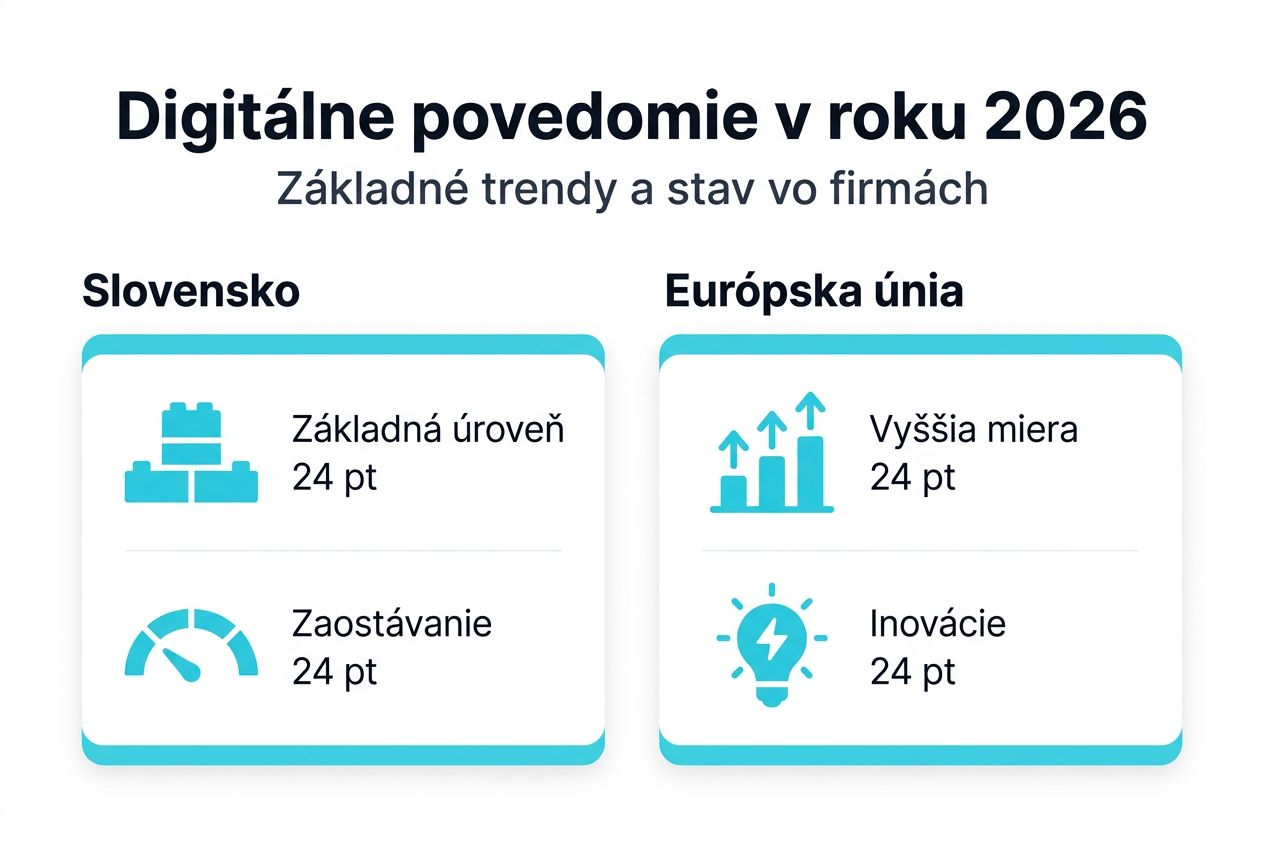 Digitálne povedomie v roku 2026

Základné trendy a stav vo firmách

Slovensko

Základná úroveň
24 pt

Zaostávanie
24 pt

Európska únia

Vyššia miera
24 pt

Inovácie
24 pt